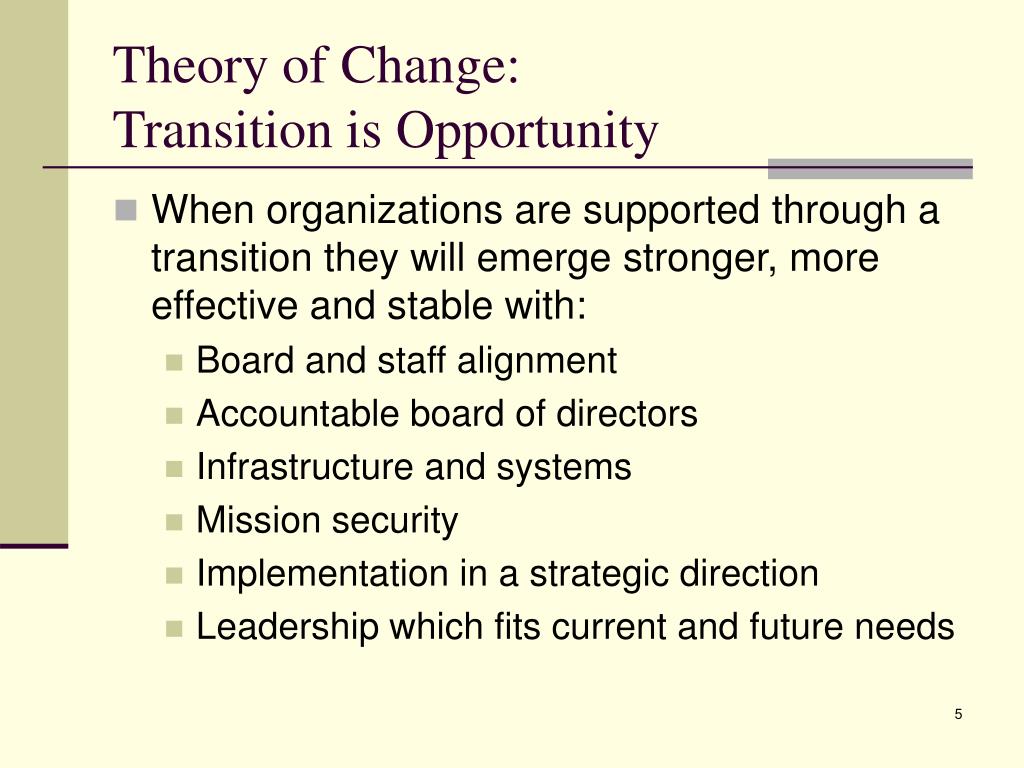 Theory of Change:
Transition is Opportunity

When organizations are supported through a transition they will emerge stronger, more effective and stable with:

Board and staff alignment
Accountable board of directors
Infrastructure and systems
Mission security
Implementation in a strategic direction
Leadership which fits current and future needs

5